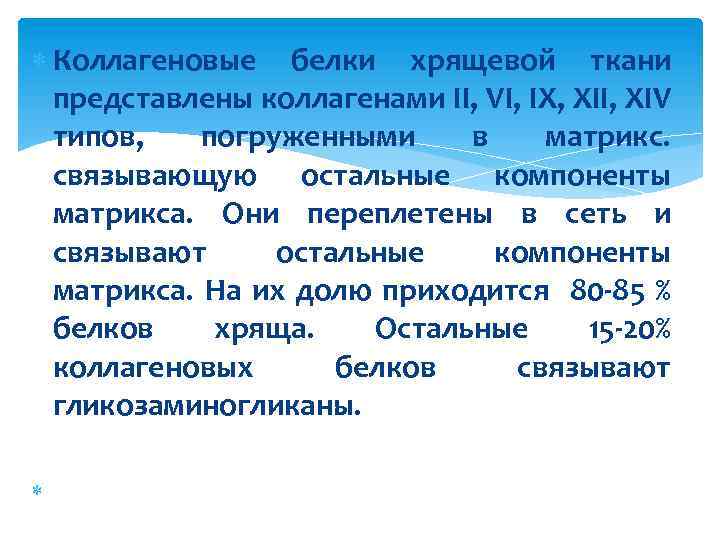 Коллагеновые белки хрящевой ткани представлены коллагенами II, VI, IX, XII, XIV типов, погруженными в матрикс. связывающую остальные компоненты матрикса. Они переплетены в сеть и связывают остальные компоненты матрикса. На их долю приходится 80-85 % белков хряща. Остальные 15-20% коллагеновых белков связывают гликозаминогликаны.